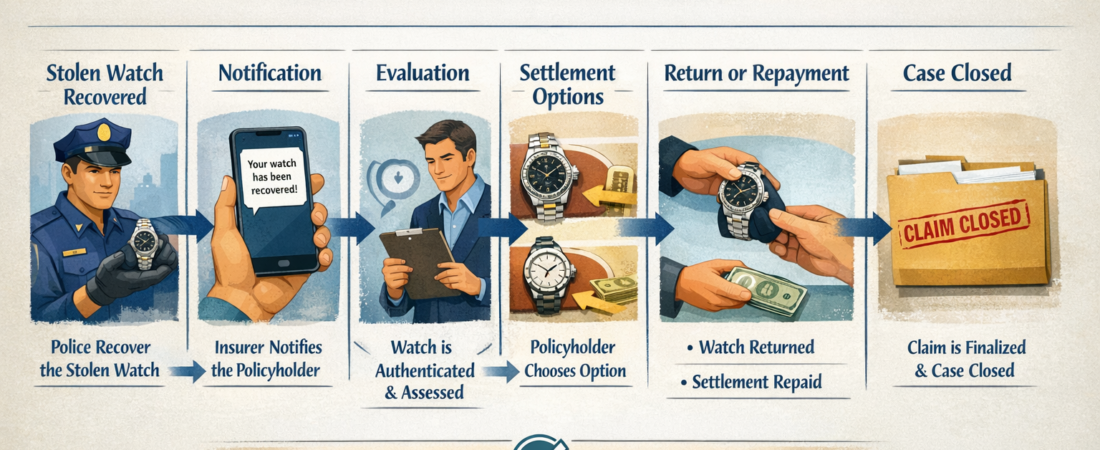 Stolen Watch Recovered

Notification

Evaluation

Settlement Options

Return or Repayment

Case Closed

Your watch has been recovered!

CLAIM CLOSED

Police Recover the Stolen Watch

Insurer Notifies the Policyholder

Watch is Authenticated & Assessed

Policyholder Chooses Option

• Watch Returned

• Settlement Repaid

Claim is Finalized & Case Closed